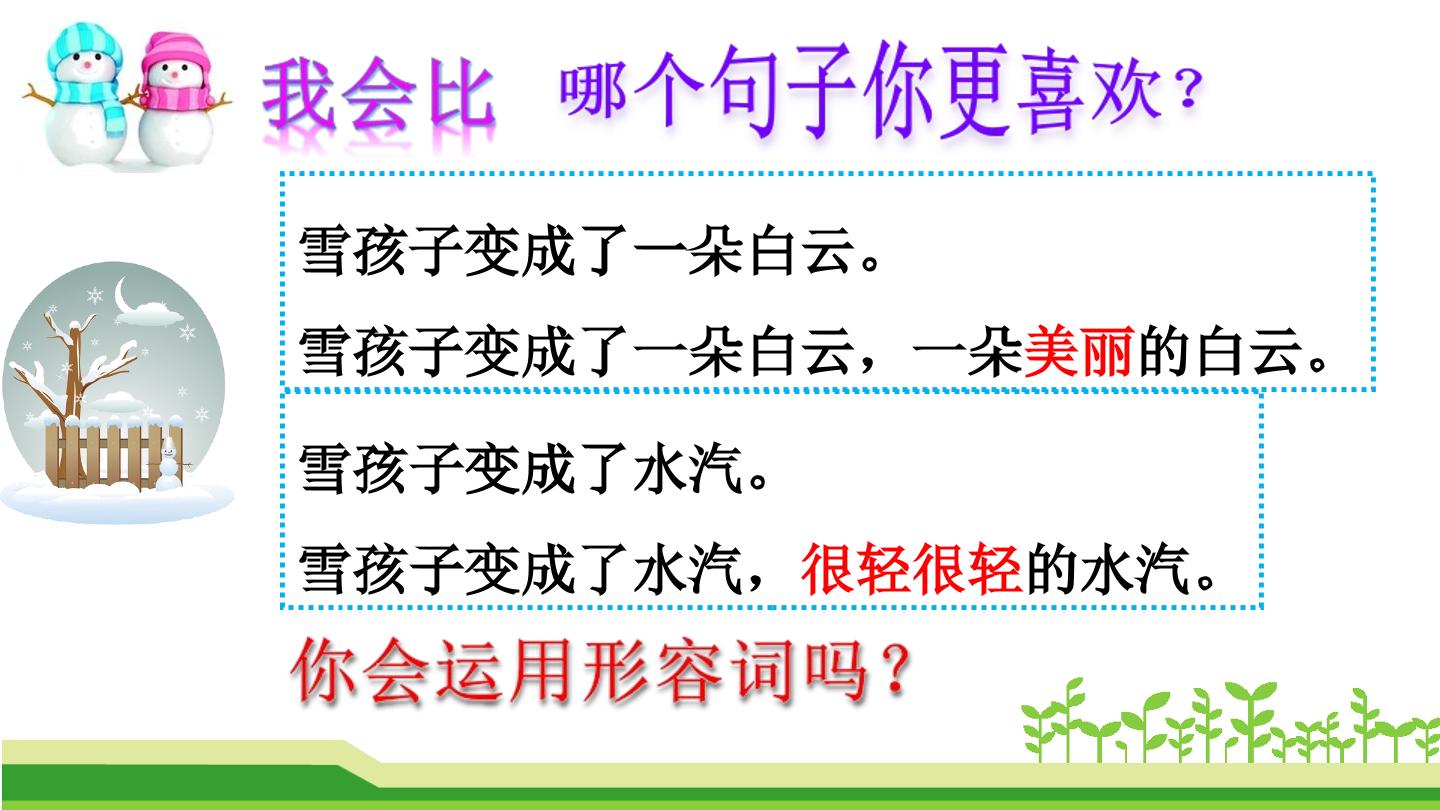 我会比 哪个句子你更喜欢？

雪孩子变成了一朵白云。

雪孩子变成了一朵白云，一朵美丽的白云。

雪孩子变成了水汽。

雪孩子变成了水汽，很轻很轻的水汽。

你会运用形容词吗？